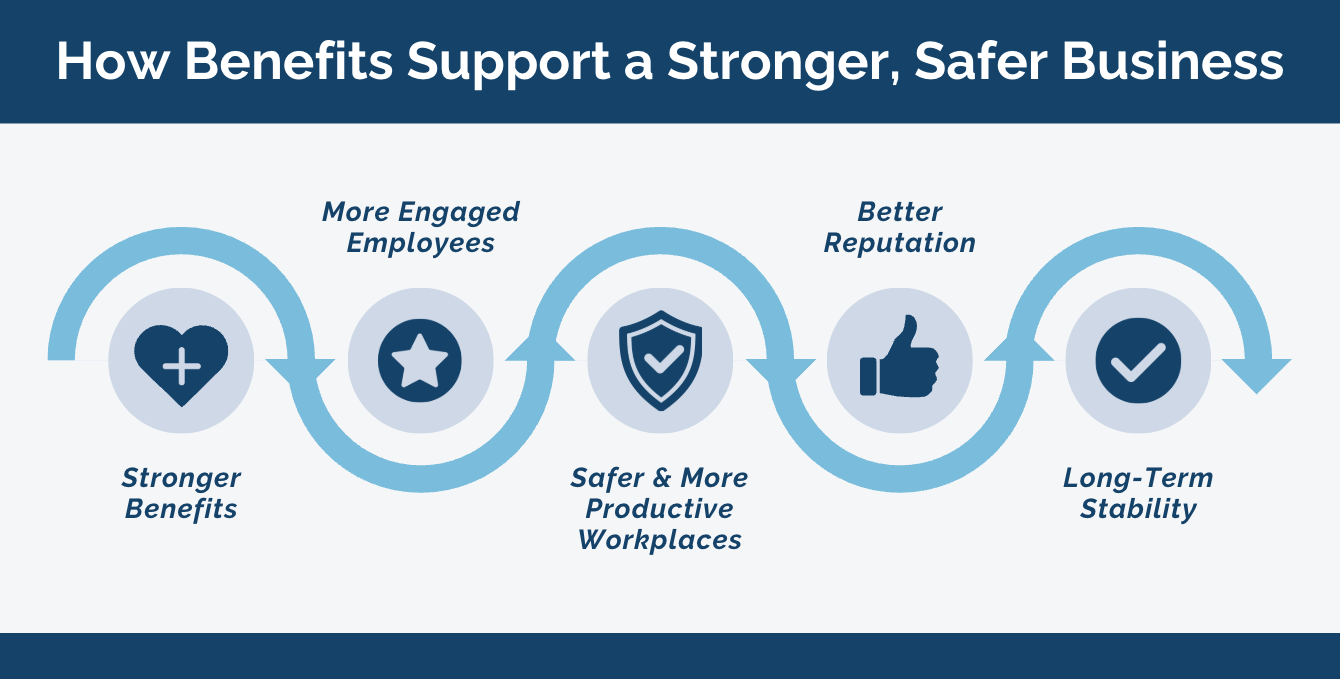 How Benefits Support a Stronger, Safer Business

Stronger Benefits

More Engaged Employees

Safer & More Productive Workplaces

Better Reputation

Long-Term Stability